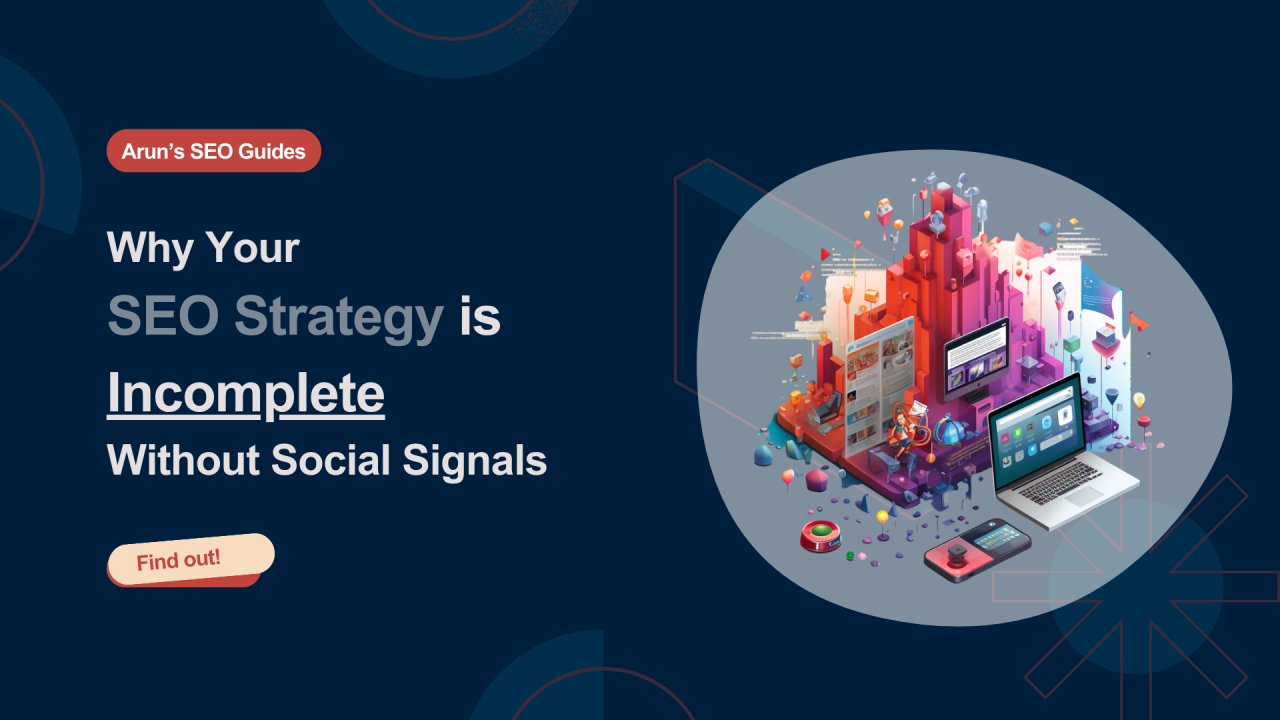 Arun's SEO Guides

Why Your SEO Strategy is Incomplete Without Social Signals

Find out!